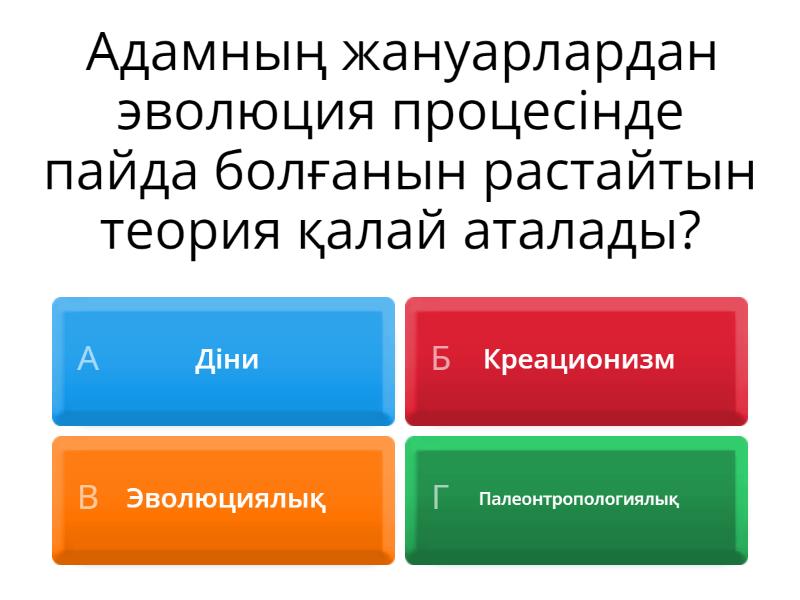 Адамның жануарлардан эволюция процесінде пайда болғанын растайтын теория қалай аталады?

А Діни

Б Креационизм

В Эволюциялық

Г Палеонтропологиялық